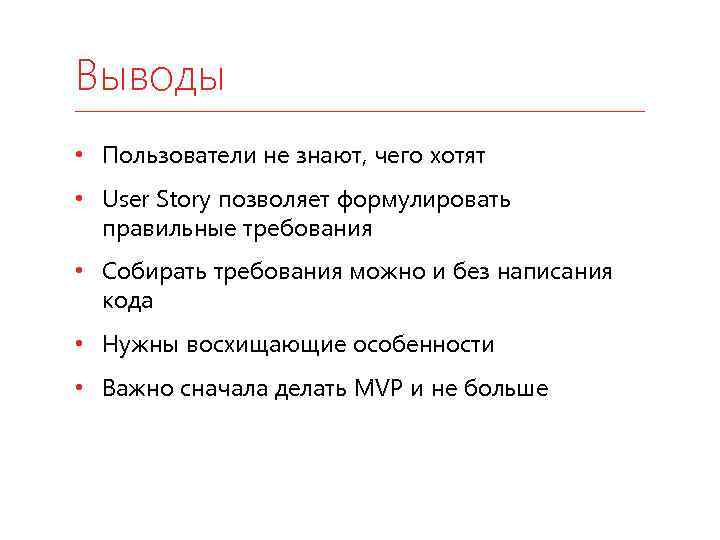 Выводы

• Пользователи не знают, чего хотят

• User Story позволяет формулировать правильные требования

• Собирать требования можно и без написания кода

• Нужны восхищающие особенности

• Важно сначала делать MVP и не больше